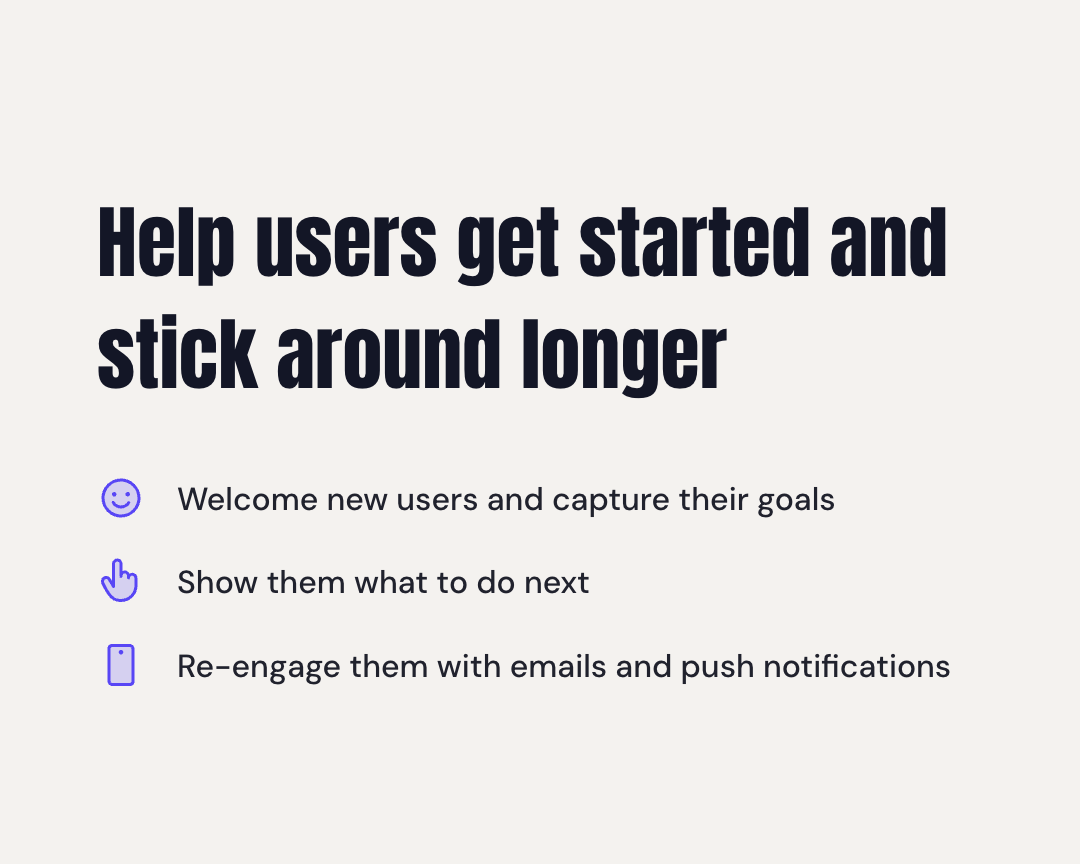 Help users get started and stick around longer

Welcome new users and capture their goals

Show them what to do next

Re-engage them with emails and push notifications